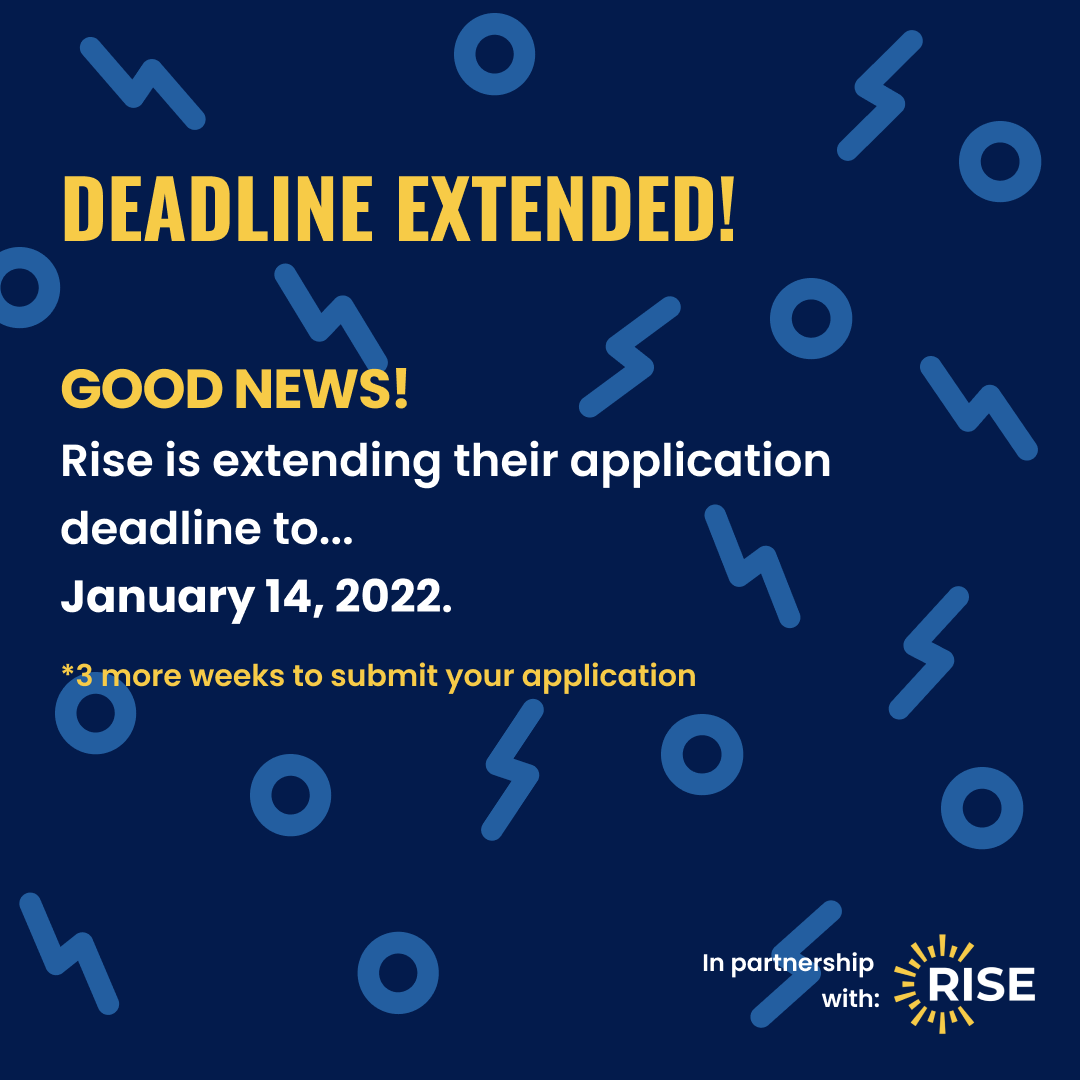 DEADLINE EXTENDED!

GOOD NEWS!
Rise is extending their application deadline to...
January 14, 2022.

*3 more weeks to submit your application

In partnership with: RISE